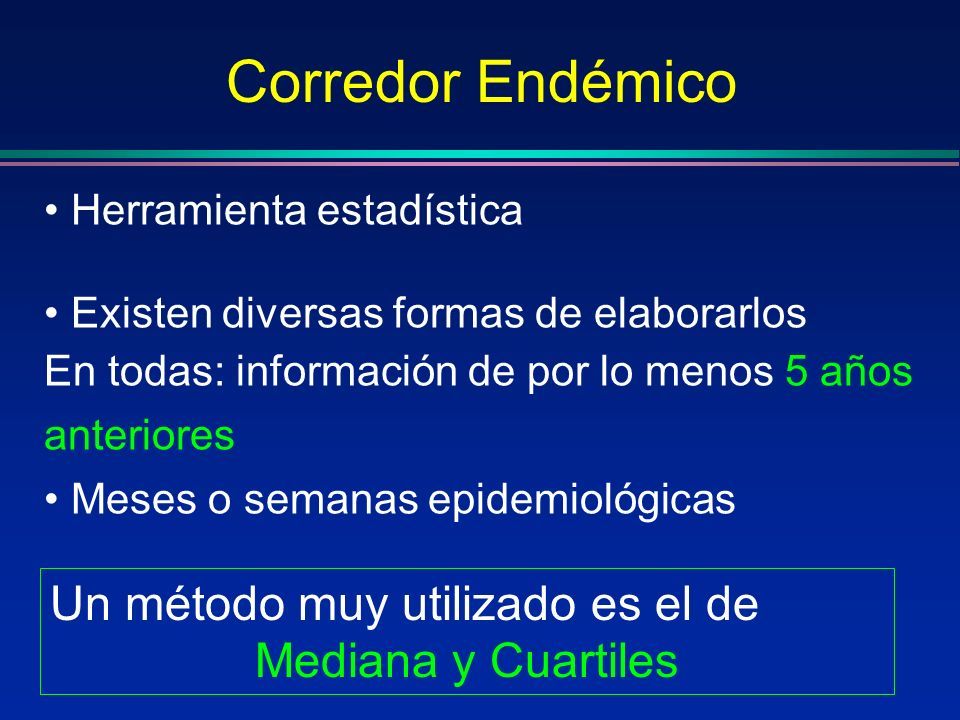 Corredor Endémico

• Herramienta estadística

• Existen diversas formas de elaborarlos
En todas: información de por lo menos 5 años anteriores

• Meses o semanas epidemiológicas

Un método muy utilizado es el de
Mediana y Cuartiles